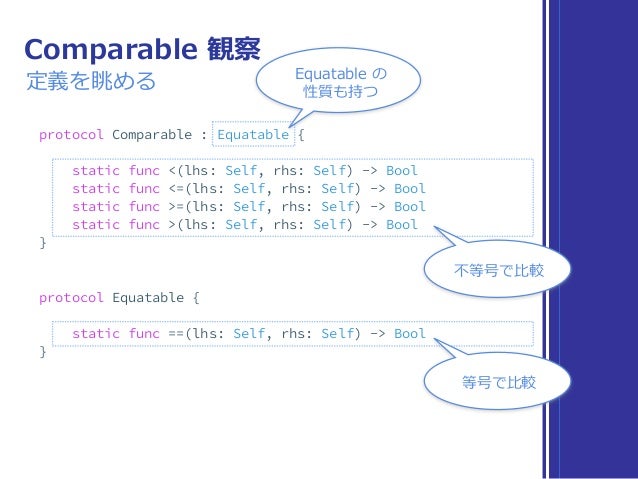 Comparable 観察
定義を眺める

Equatable の
性質も持つ

protocol Comparable : Equatable {

static func <(lhs: Self, rhs: Self) -> Bool
static func <=(lhs: Self, rhs: Self) -> Bool
static func >=(lhs: Self, rhs: Self) -> Bool
static func >(lhs: Self, rhs: Self) -> Bool
}

不等号で比較

protocol Equatable {

static func ==(lhs: Self, rhs: Self) -> Bool
}

等号で比較